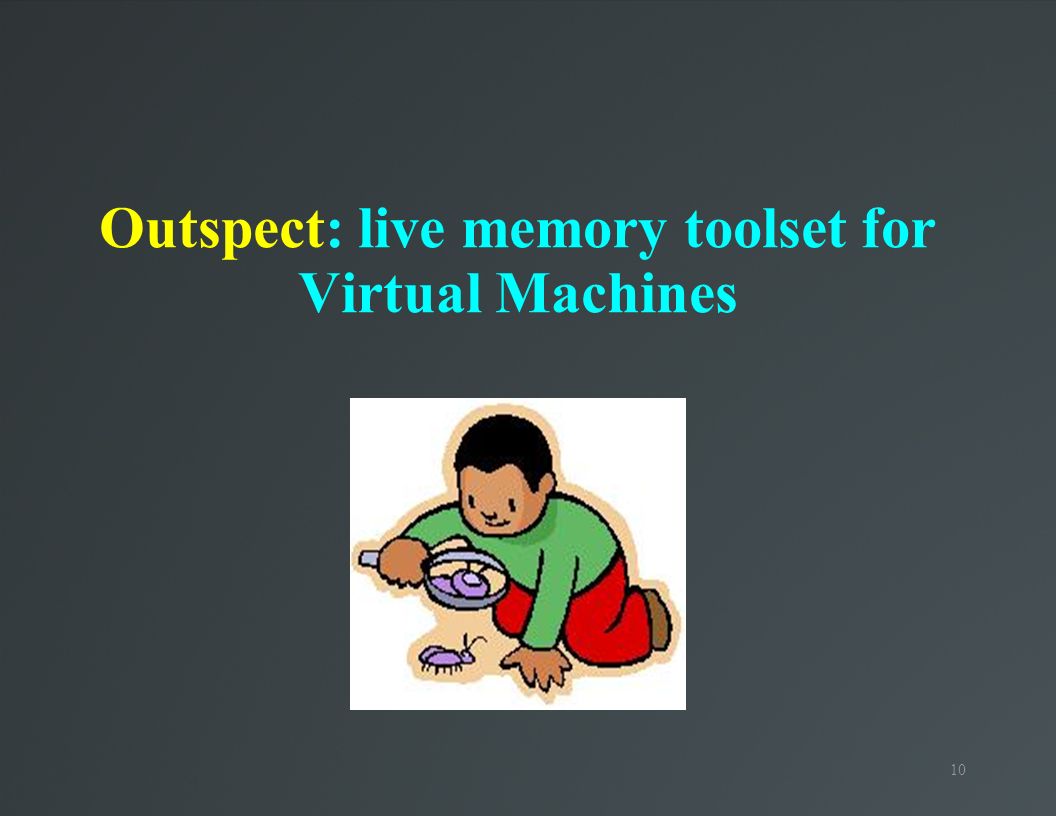 Outspect: live memory toolset for Virtual Machines

10